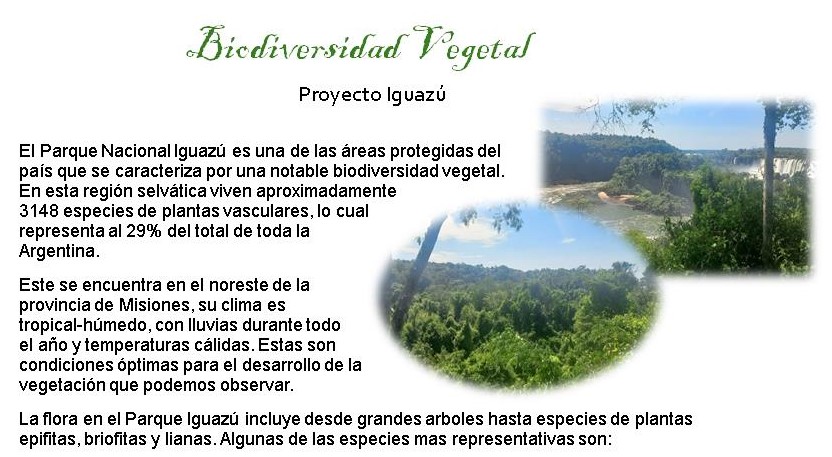 Biodiversidad Vegetal

Proyecto Iguazú

El Parque Nacional Iguazú es una de las áreas protegidas del país que se caracteriza por una notable biodiversidad vegetal. En esta región selvática viven aproximadamente 3148 especies de plantas vasculares, lo cual representa al 29% del total de toda la Argentina.

Este se encuentra en el noreste de la provincia de Misiones, su clima es tropical-húmedo, con lluvias durante todo el año y temperaturas cálidas. Estas son condiciones óptimas para el desarrollo de la vegetación que podemos observar.

La flora en el Parque Iguazú incluye desde grandes arboles hasta especies de plantas epifitas, briofitas y lianas. Algunas de las especies mas representativas son: